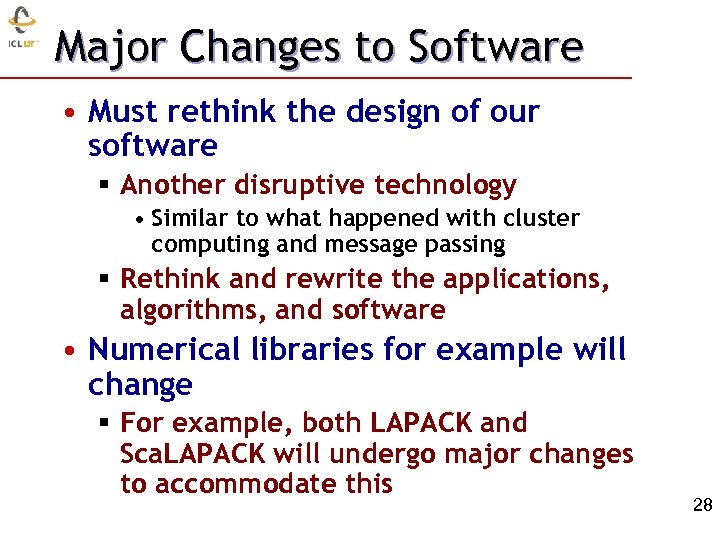 ICL UT

Major Changes to Software

• Must rethink the design of our software

▪ Another disruptive technology

• Similar to what happened with cluster computing and message passing

▪ Rethink and rewrite the applications, algorithms, and software

• Numerical libraries for example will change

▪ For example, both LAPACK and ScaLAPACK will undergo major changes to accommodate this

28